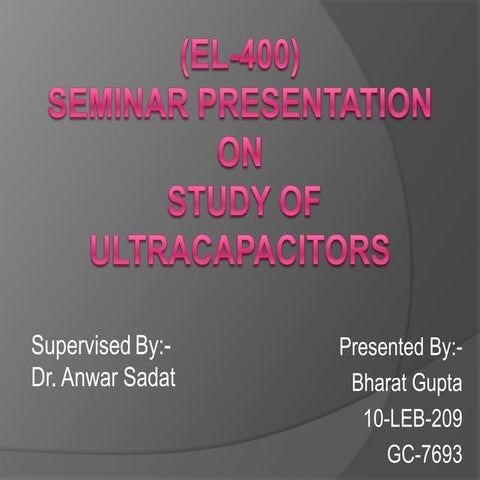 (EL-400)
SEMINAR PRESENTATION
ON
STUDY OF
ULTRACAPACITORS

Supervised By:-
Dr. Anwar Sadat

Presented By:-
Bharat Gupta
10-LEB-209
GC-7693